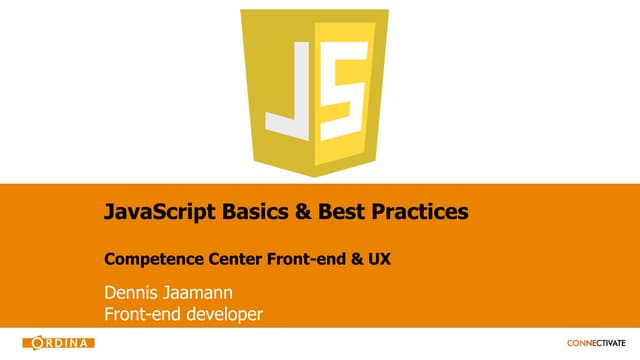 JS

JavaScript Basics & Best Practices

Competence Center Front-end & UX

Dennis Jaamann
Front-end developer

ORDINA

CONNECTIVATE